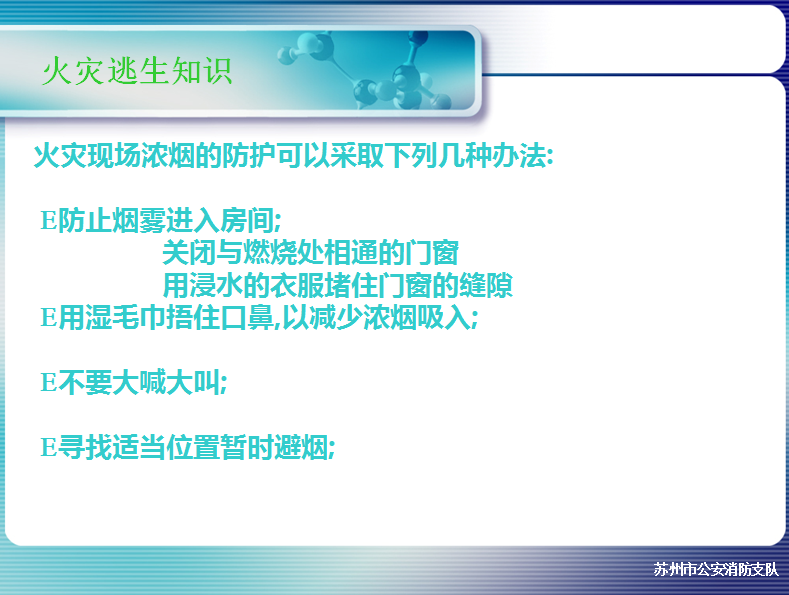 火灾逃生知识

火灾现场浓烟的防护可以采取下列几种办法:

E防止烟雾进入房间;
关闭与燃烧处相通的门窗
用浸水的衣服堵住门窗的缝隙
E用湿毛巾捂住口鼻,以减少浓烟吸入;

E不要大喊大叫;

E寻找适当位置暂时避烟;

苏州市公安消防支队